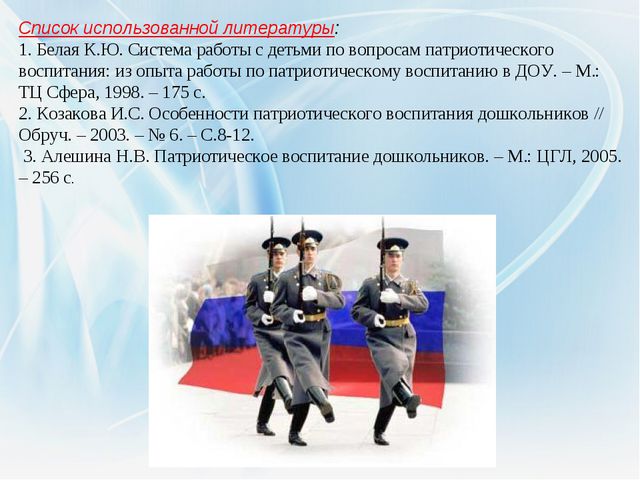 Список использованной литературы:
1. Белая К.Ю. Система работы с детьми по вопросам патриотического воспитания: из опыта работы по патриотическому воспитанию в ДОУ. – М.: ТЦ Сфера, 1998. – 175 с.
2. Козакова И.С. Особенности патриотического воспитания дошкольников // Обруч. – 2003. – № 6. – С.8-12.
3. Алешина Н.В. Патриотическое воспитание дошкольников. – М.: ЦГЛ, 2005. – 256 с.